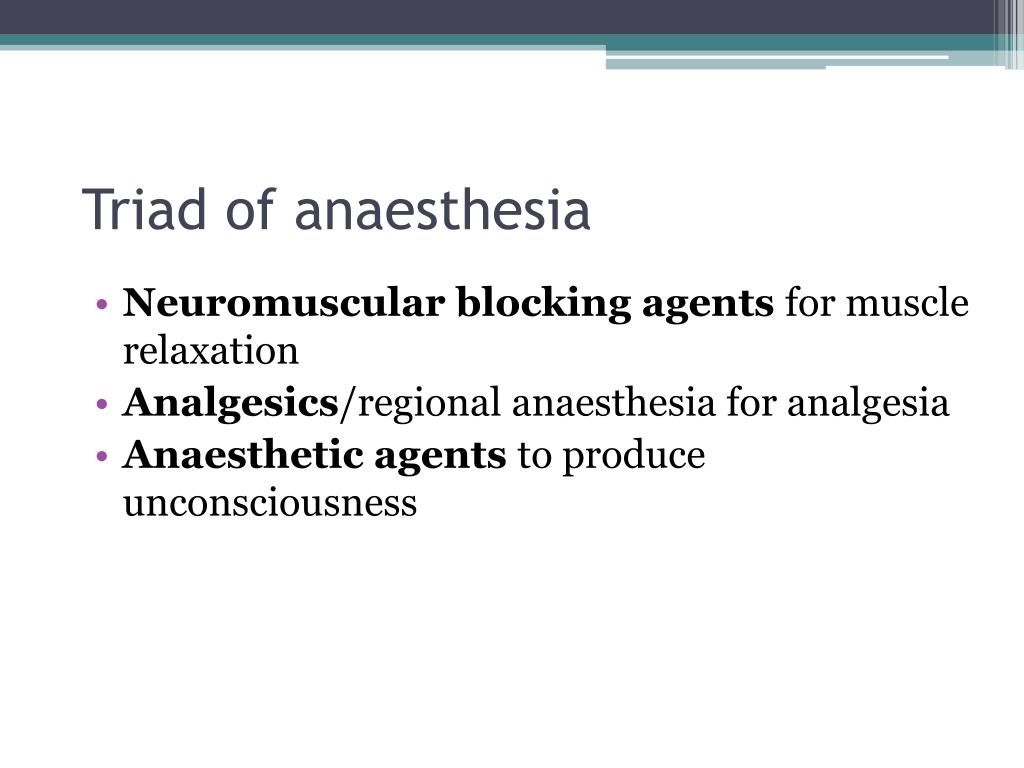 Triad of anaesthesia

• Neuromuscular blocking agents for muscle relaxation
• Analgesics/regional anaesthesia for analgesia
• Anaesthetic agents to produce unconsciousness